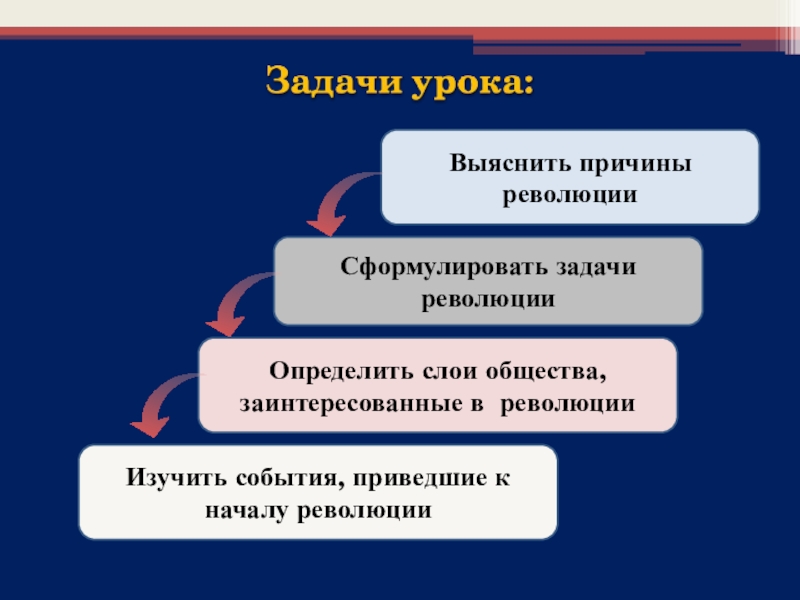 Задачи урока:

Выяснить причины революции

Сформулировать задачи революции

Определить слои общества, заинтересованные в революции

Изучить события, приведшие к началу революции